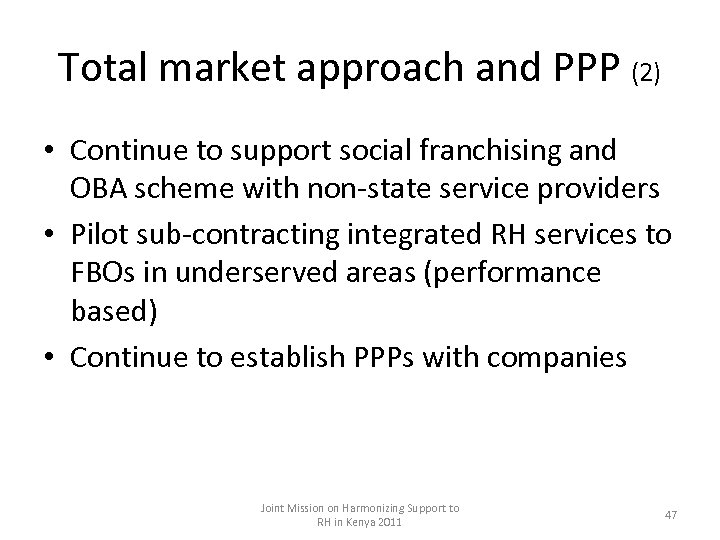 Total market approach and PPP (2)

• Continue to support social franchising and OBA scheme with non-state service providers
• Pilot sub-contracting integrated RH services to FBOs in underserved areas (performance based)
• Continue to establish PPPs with companies

Joint Mission on Harmonizing Support to RH in Kenya 2011

47